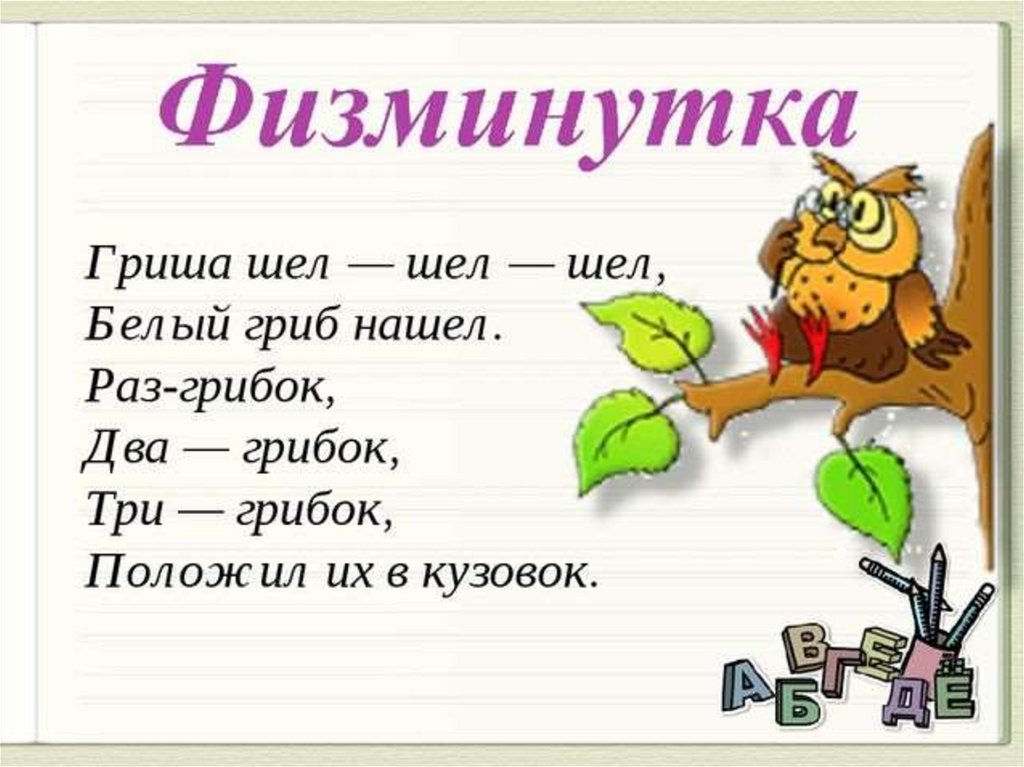 Физминутка

Гриша шел — шел — шел,
Белый гриб нашел.
Раз-грибок,
Два — грибок,
Три — грибок,
Положил их в кузовок.

А Б В Г Д Е Ё